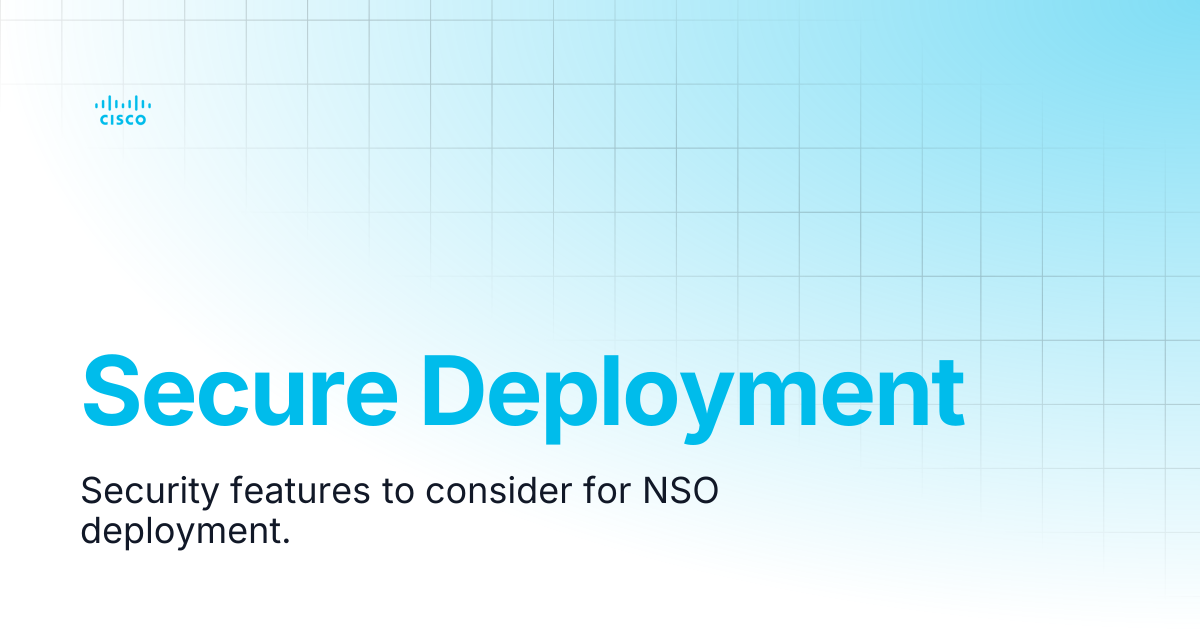 CISCO

Secure Deployment

Security features to consider for NSO deployment.